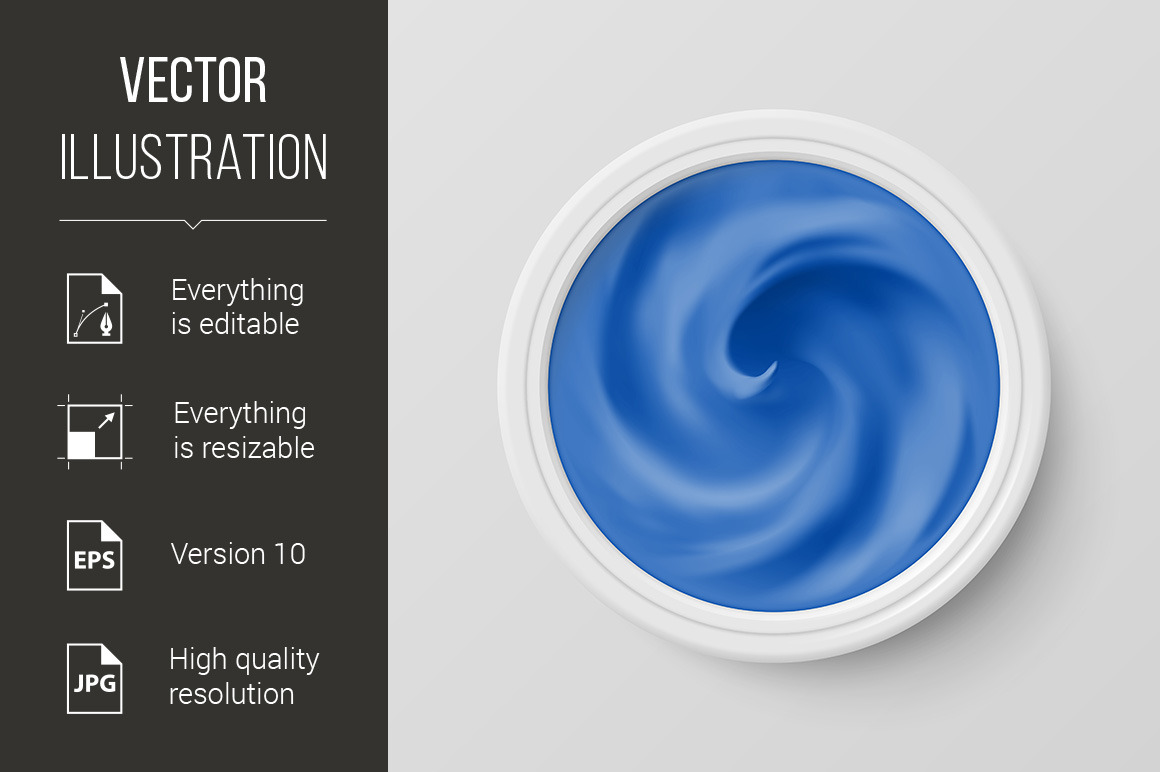 VECTOR
ILLUSTRATION

Everything is editable

Everything is resizable

EPS
Version 10

JPG
High quality resolution